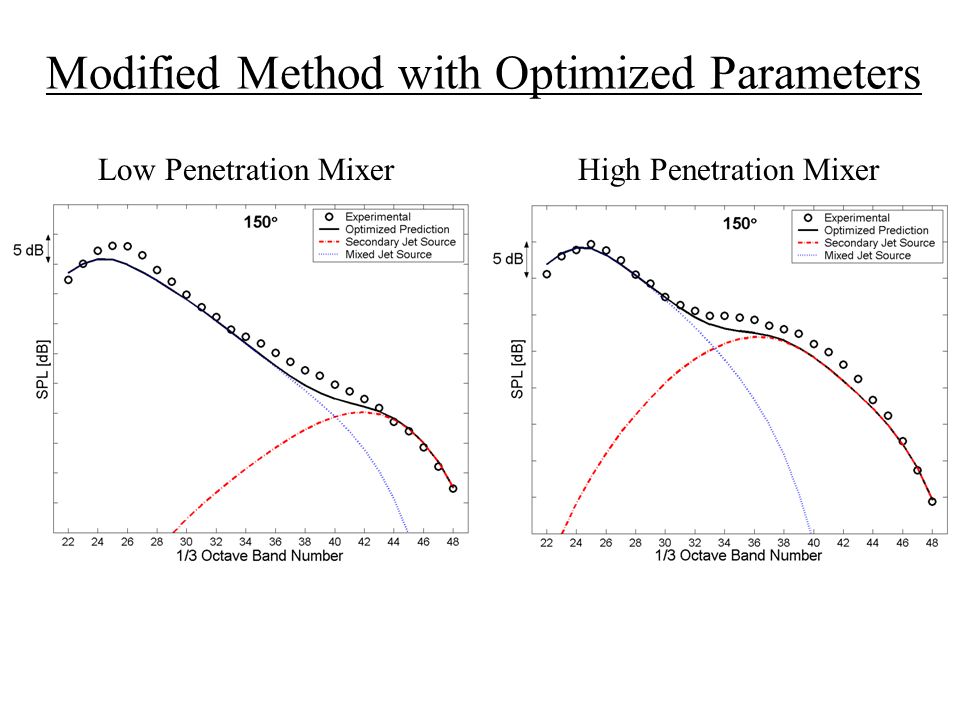 Modified Method with Optimized Parameters

Low Penetration Mixer

150°

Experimental
Optimized Prediction
Secondary Jet Source
Mixed Jet Source

5 dB

SPL [dB]

22 24 26 28 30 32 34 36 38 40 42 44 46 48
1/3 Octave Band Number

High Penetration Mixer

150°

Experimental
Optimized Prediction
Secondary Jet Source
Mixed Jet Source

5 dB

SPL [dB]

22 24 26 28 30 32 34 36 38 40 42 44 46 48
1/3 Octave Band Number